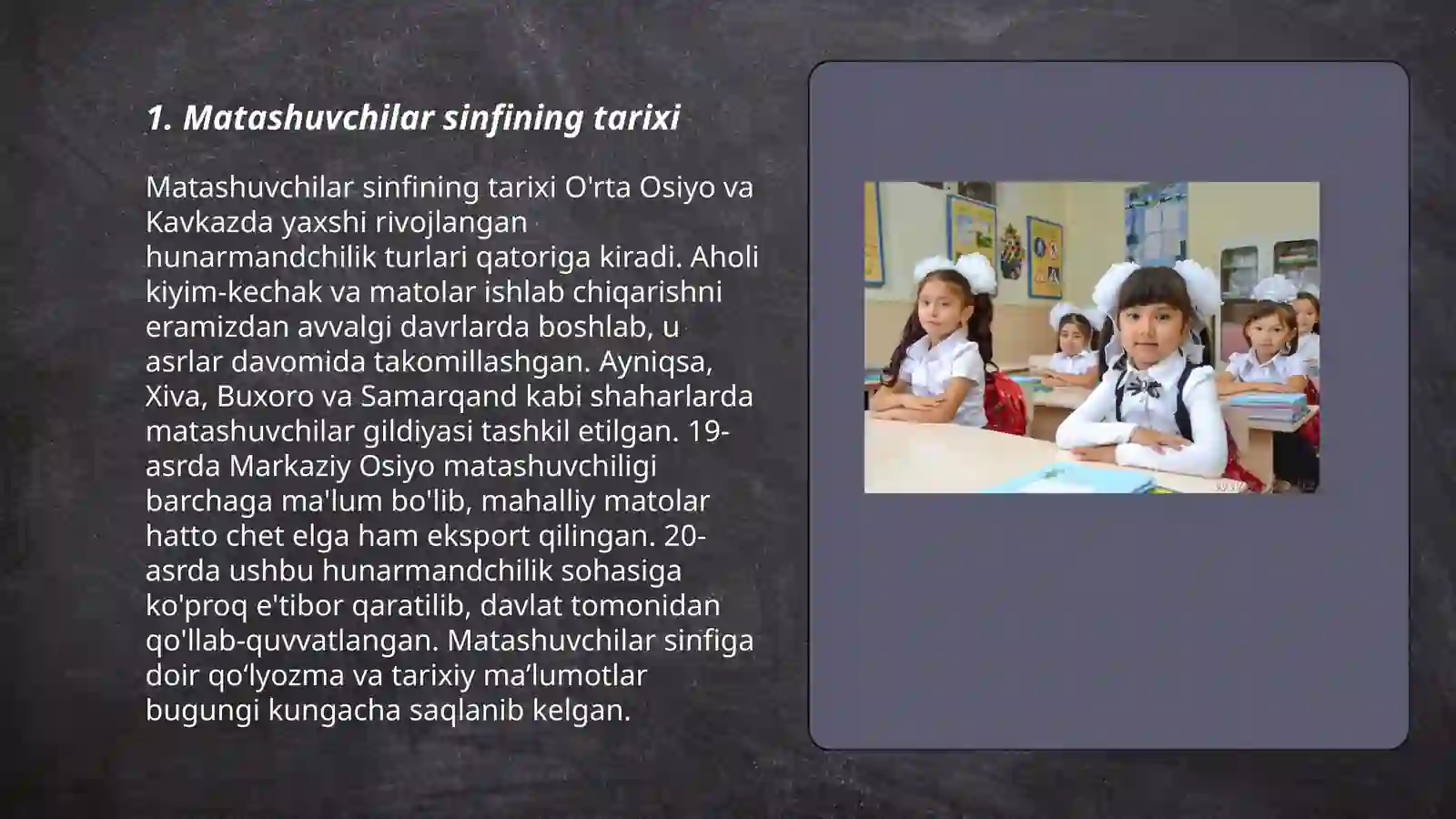 1. Matashuvchilar sinfining tarixi

Matashuvchilar sinfining tarixi O'rta Osiyo va Kavkazda yaxshi rivojlangan hunarmandchilik turlari qatoriga kiradi. Aholi kiyim-kechak va matolar ishlab chiqarishni eramizdan avvalgi davrlarda boshlab, u asrlar davomida takomillashgan. Ayniqsa, Xiva, Buxoro va Samarqand kabi shaharlarda matashuvchilar gildiyasi tashkil etilgan. 19-asrda Markaziy Osiyo matashuvchiligi barchaga ma'lum bo'lib, mahalliy matolar hatto chet elga ham eksport qilingan. 20-asrda ushbu hunarmandchilik sohasiga ko'proq e'tibor qaratilib, davlat tomonidan qo'llab-quvvatlangan. Matashuvchilar sinfiga doir qo‘lyozma va tarixiy ma’lumotlar bugungi kungacha saqlanib kelgan.